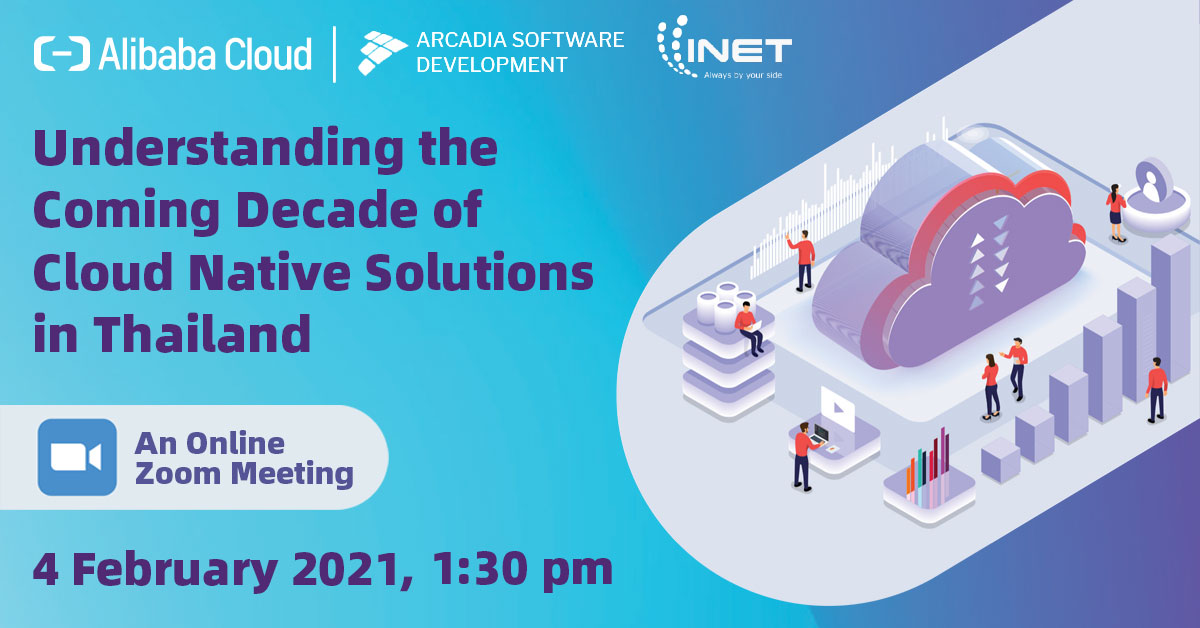 Alibaba Cloud

ARCADIA SOFTWARE DEVELOPMENT

INET
Always by your side

Understanding the Coming Decade of Cloud Native Solutions in Thailand

An Online Zoom Meeting

4 February 2021, 1:30 pm